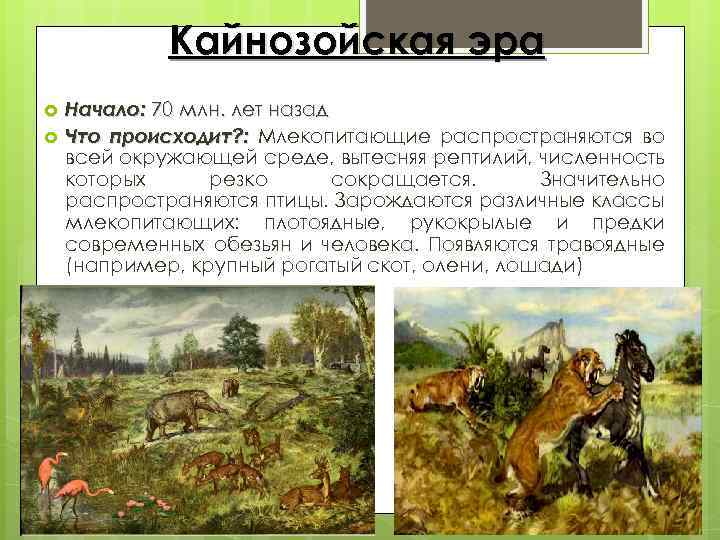 Кайнозойская эра

Начало: 70 млн. лет назад

Что происходит?: Млекопитающие распространяются во всей окружающей среде, вытесняя рептилий, численность которых резко сокращается. Значительно распространяются птицы. Зарождаются различные классы млекопитающих: плотоядные, рукокрылые и предки современных обезьян и человека. Появляются травоядные (например, крупный рогатый скот, олени, лошади)